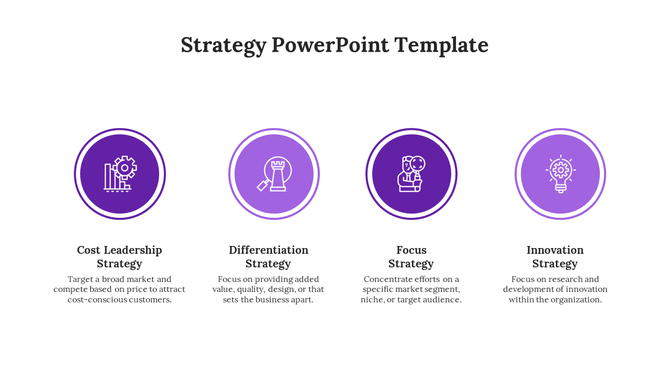 Strategy PowerPoint Template

Cost Leadership Strategy

Target a broad market and compete based on price to attract cost-conscious customers.

Differentiation Strategy

Focus on providing added value, quality, design, or that sets the business apart.

Focus Strategy

Concentrate efforts on a specific market segment, niche, or target audience.

Innovation Strategy

Focus on research and development of innovation within the organization.